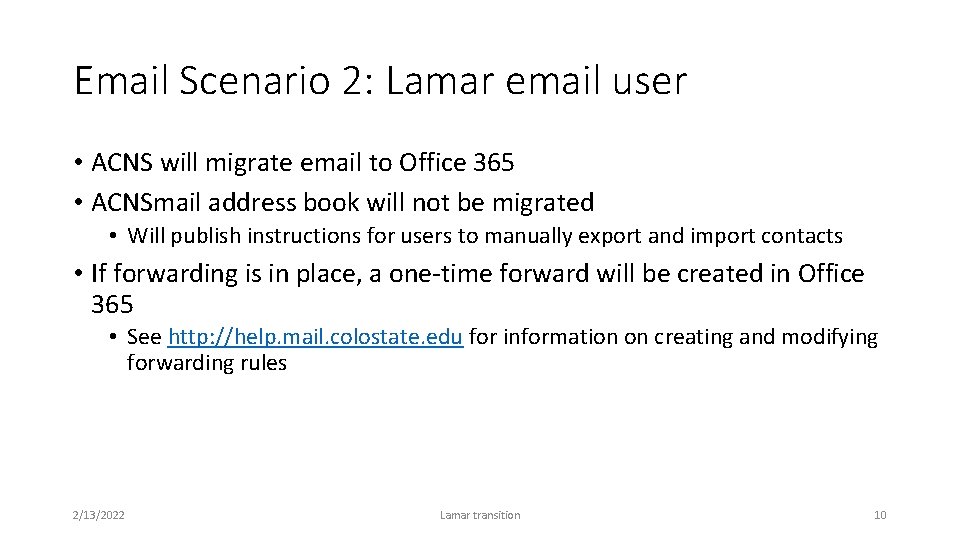 Email Scenario 2: Lamar email user

• ACNS will migrate email to Office 365
• ACNSmail address book will not be migrated
  • Will publish instructions for users to manually export and import contacts
• If forwarding is in place, a one-time forward will be created in Office 365
  • See http://help.mail.colostate.edu for information on creating and modifying forwarding rules

2/13/2022

Lamar transition

10